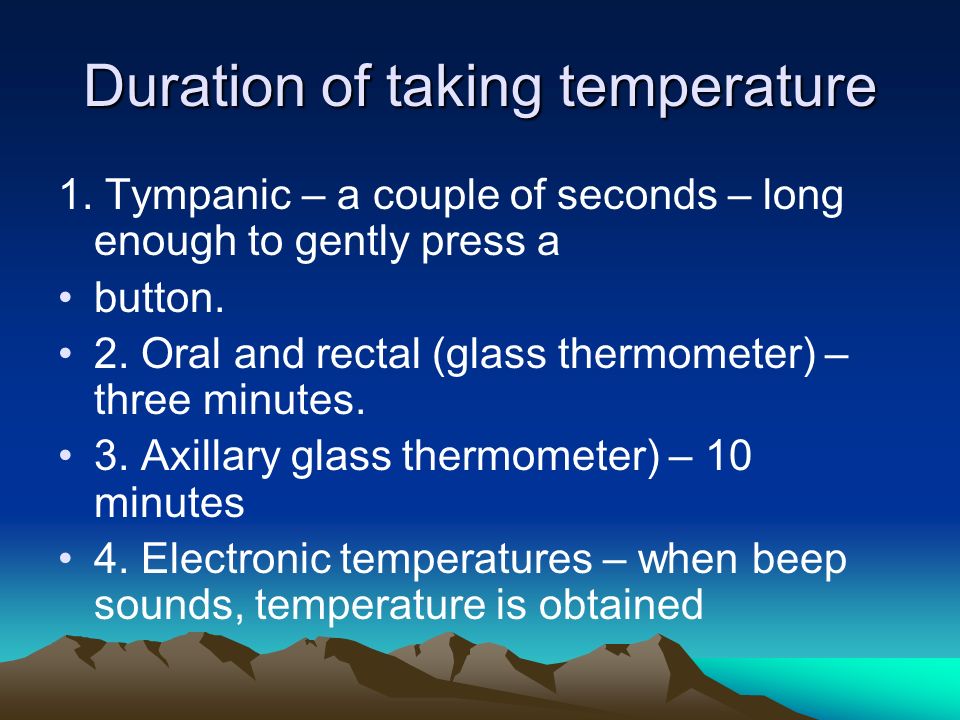 Duration of taking temperature

1. Tympanic – a couple of seconds – long enough to gently press a

• button.

• 2. Oral and rectal (glass thermometer) – three minutes.

• 3. Axillary glass thermometer) – 10 minutes

• 4. Electronic temperatures – when beep sounds, temperature is obtained